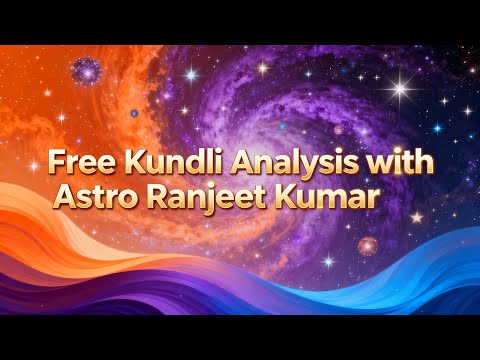 Free Kundli Analysis with Astro Ranjeet Kumar